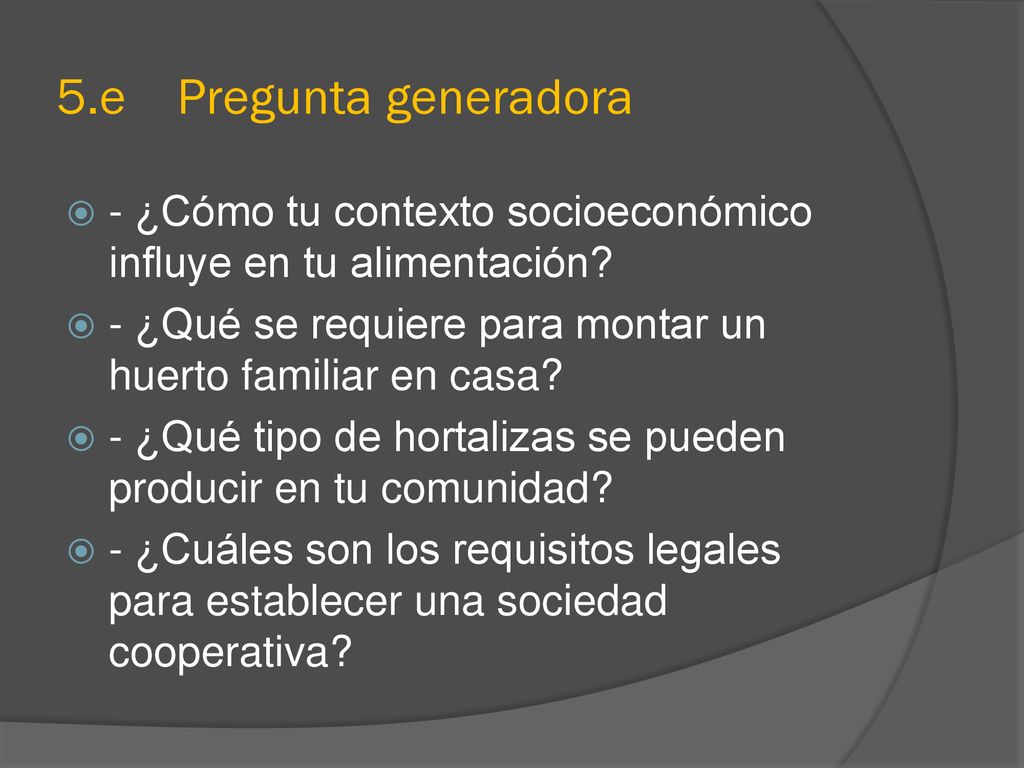 5.e Pregunta generadora

- ¿Cómo tu contexto socioeconómico influye en tu alimentación?
- ¿Qué se requiere para montar un huerto familiar en casa?
- ¿Qué tipo de hortalizas se pueden producir en tu comunidad?
- ¿Cuáles son los requisitos legales para establecer una sociedad cooperativa?